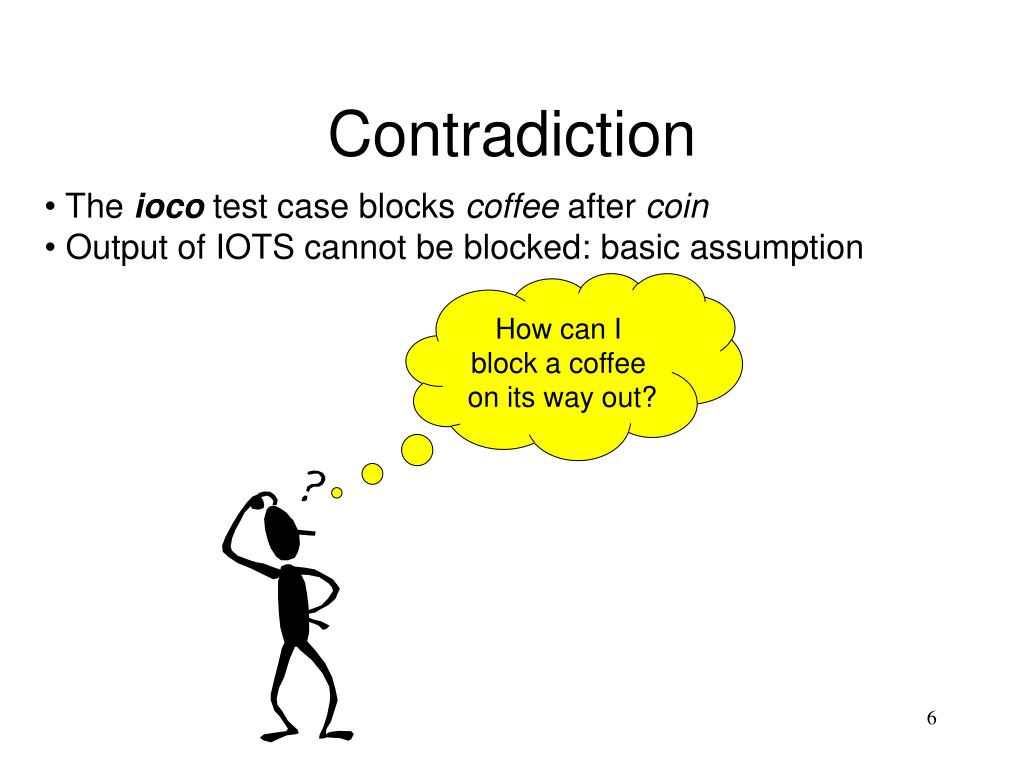 Contradiction

• The ioco test case blocks coffee after coin
• Output of IOTS cannot be blocked: basic assumption

How can I block a coffee on its way out?

?

6